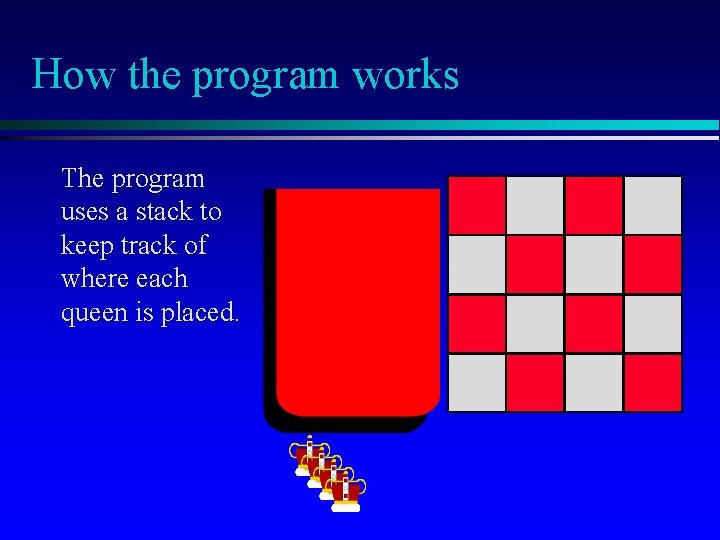 How the program works

The program uses a stack to keep track of where each queen is placed.